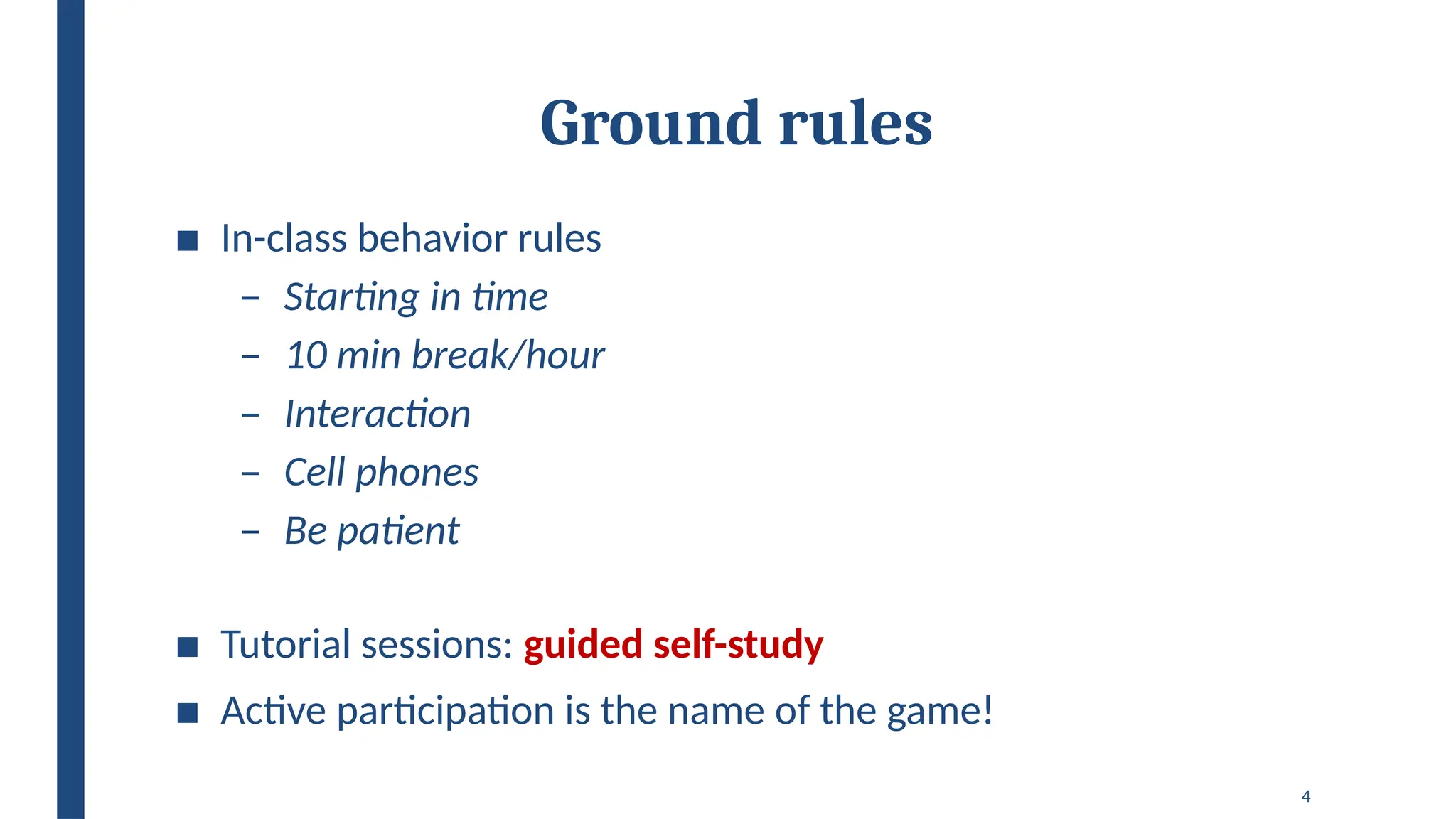 Ground rules

■ In-class behavior rules
– Starting in time
– 10 min break/hour
– Interaction
– Cell phones
– Be patient

■ Tutorial sessions: guided self-study
■ Active participation is the name of the game!

4